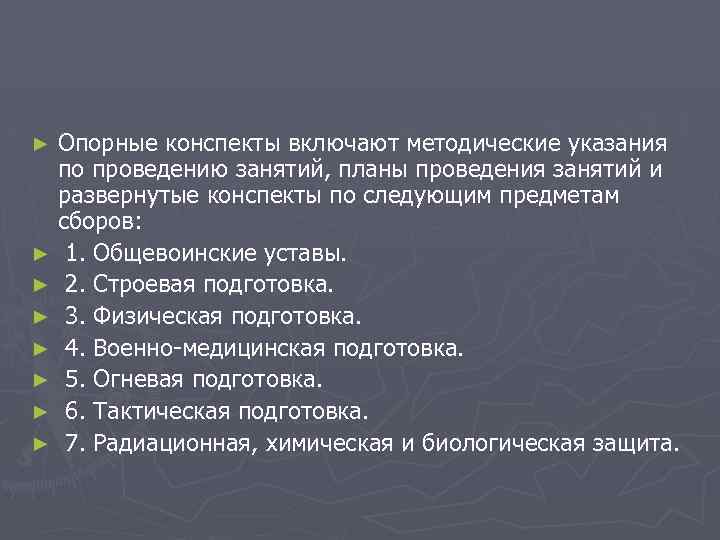 ► Опорные конспекты включают методические указания по проведению занятий, планы проведения занятий и развернутые конспекты по следующим предметам сборов:

► 1. Общевоинские уставы.

► 2. Строевая подготовка.

► 3. Физическая подготовка.

► 4. Военно-медицинская подготовка.

► 5. Огневая подготовка.

► 6. Тактическая подготовка.

► 7. Радиационная, химическая и биологическая защита.